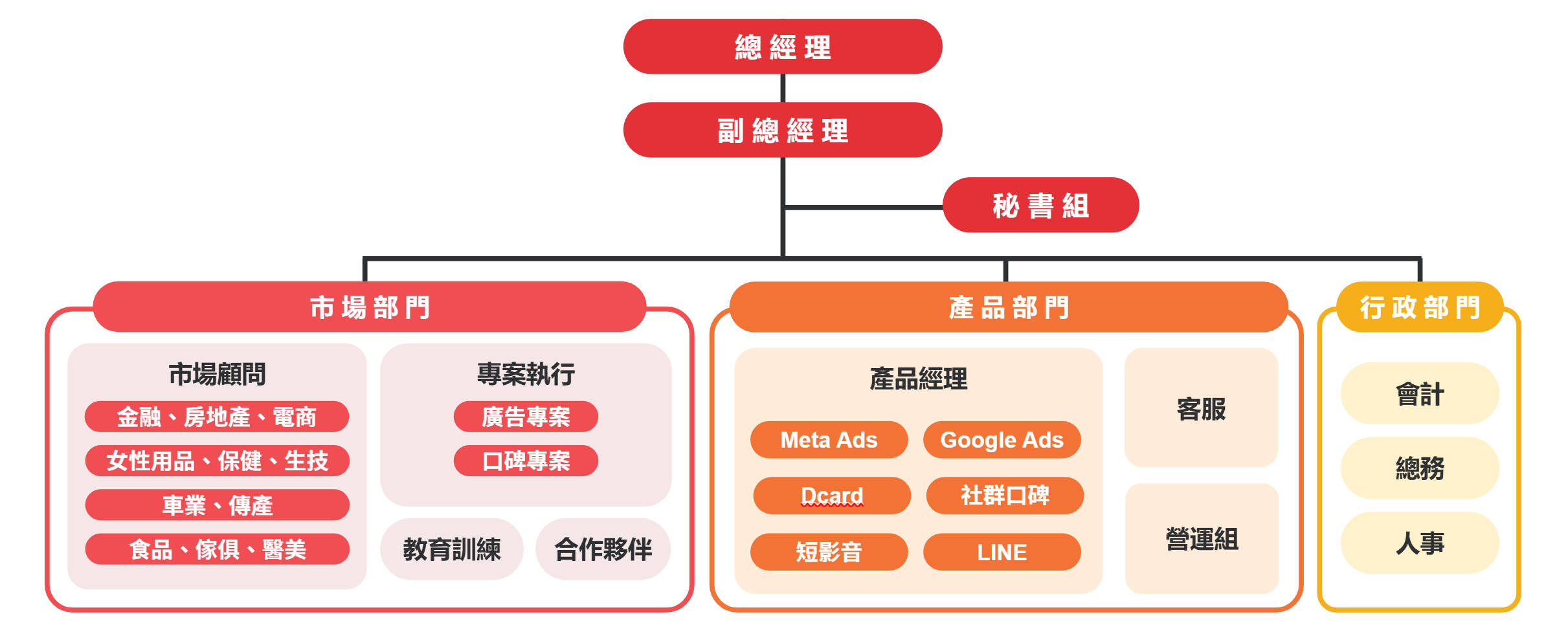 總經理

副總經理

秘書組

市場部門

市場顧問

金融、房地產、電商

女性用品、保健、生技

車業、傳產

食品、傢俱、醫美

專案執行

廣告專案

口碑專案

教育訓練

合作夥伴

產品部門

產品經理

Meta Ads

Google Ads

Dcard

社群口碑

短影音

LINE

客服

營運組

行政部門

會計

總務

人事